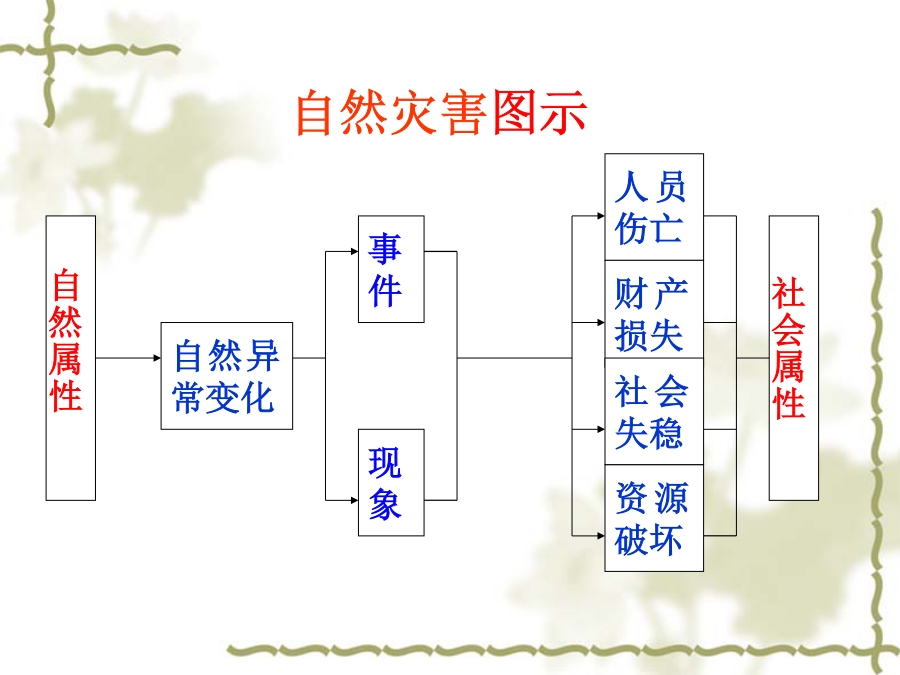 自然灾害图示

自然属性

自然异常变化

事件

现象

人员伤亡

财产损失

社会失稳

资源破坏

社会属性